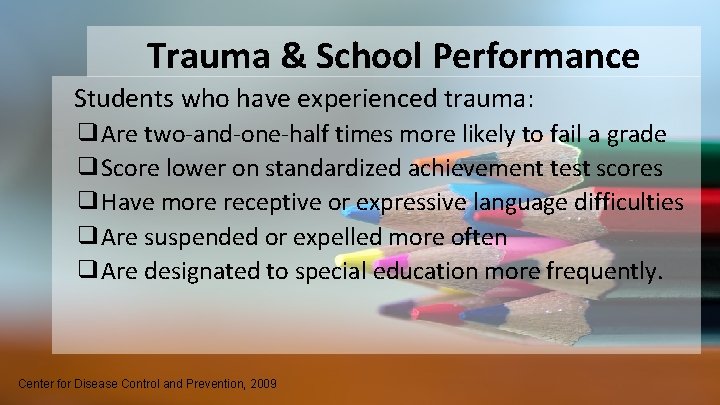 Trauma & School Performance

Students who have experienced trauma:

❑ Are two-and-one-half times more likely to fail a grade
❑ Score lower on standardized achievement test scores
❑ Have more receptive or expressive language difficulties
❑ Are suspended or expelled more often
❑ Are designated to special education more frequently.

Center for Disease Control and Prevention, 2009